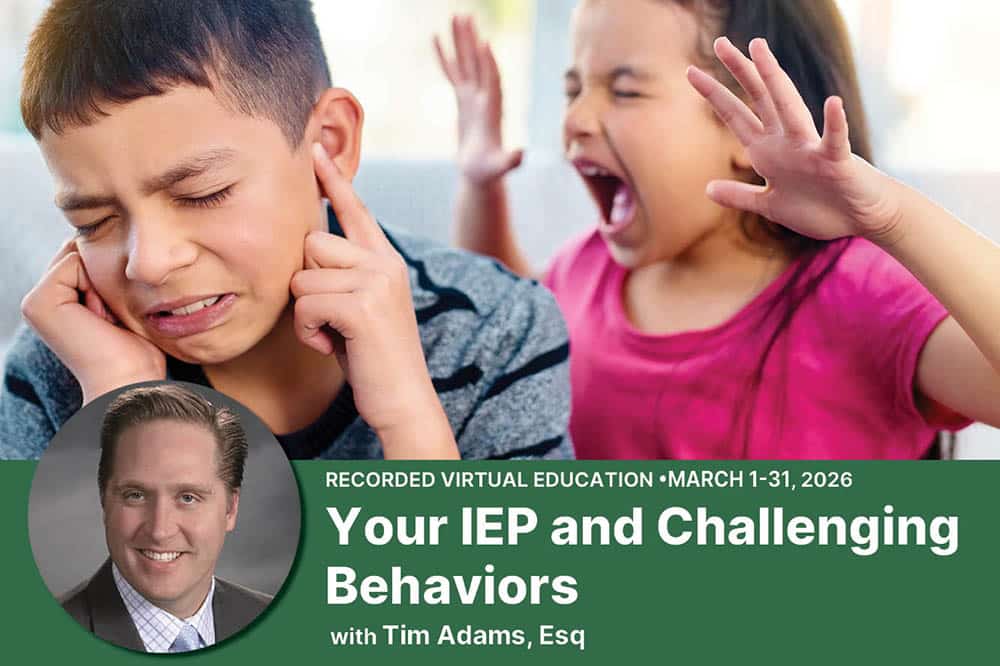 RECORDED VIRTUAL EDUCATION •MARCH 1-31, 2026

Your IEP and Challenging Behaviors

with Tim Adams, Esq